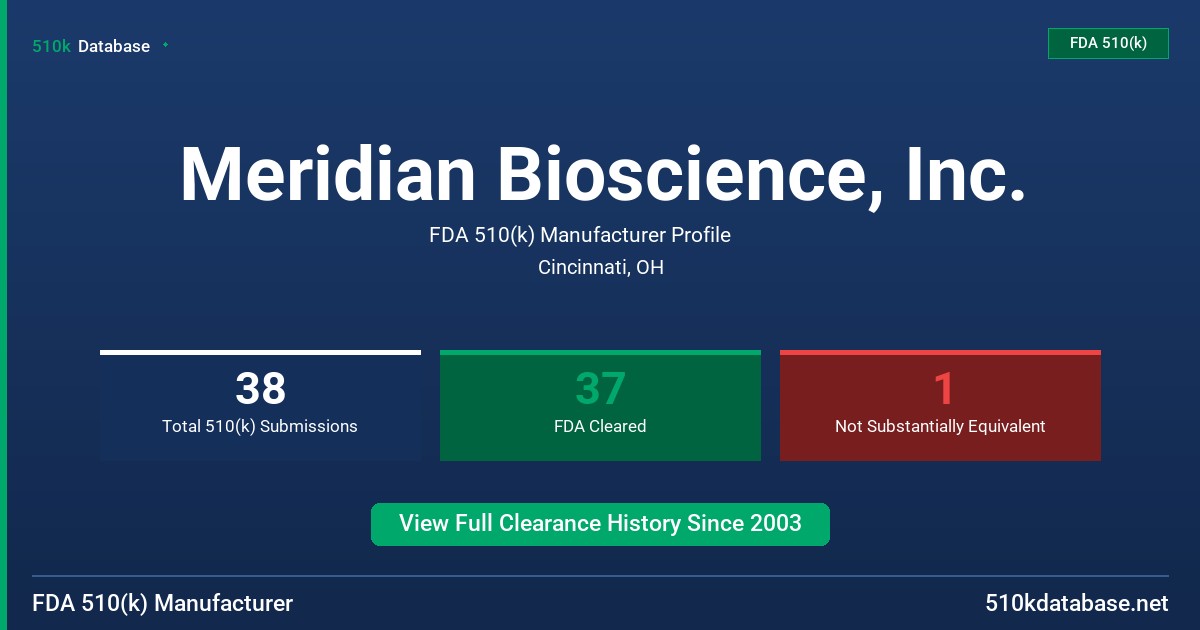 510k Database

FDA 510(k)

Meridian Bioscience, Inc.

FDA 510(k) Manufacturer Profile

Cincinnati, OH

38
Total 510(k) Submissions

37
FDA Cleared

1
Not Substantially Equivalent

View Full Clearance History Since 2003

FDA 510(k) Manufacturer

510kdatabase.net